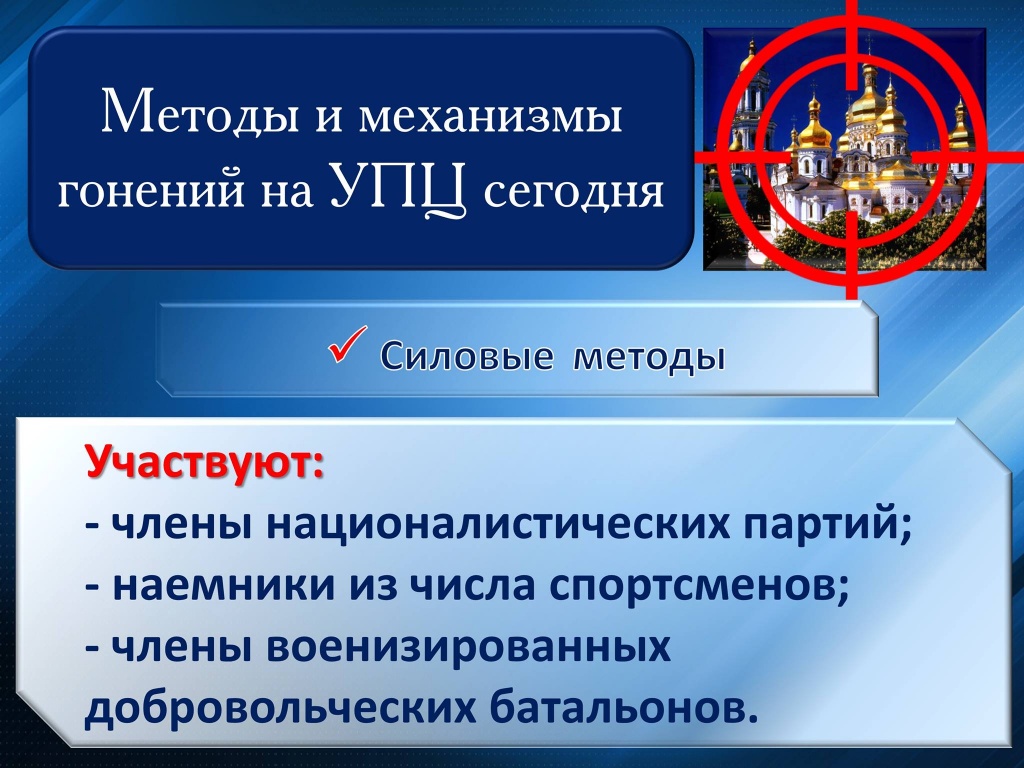 Методы и механизмы гонений на УПЦ сегодня

✓ Силовые методы

Участвуют:
- члены националистических партий;
- наемники из числа спортсменов;
- члены военизированных добровольческих батальонов.